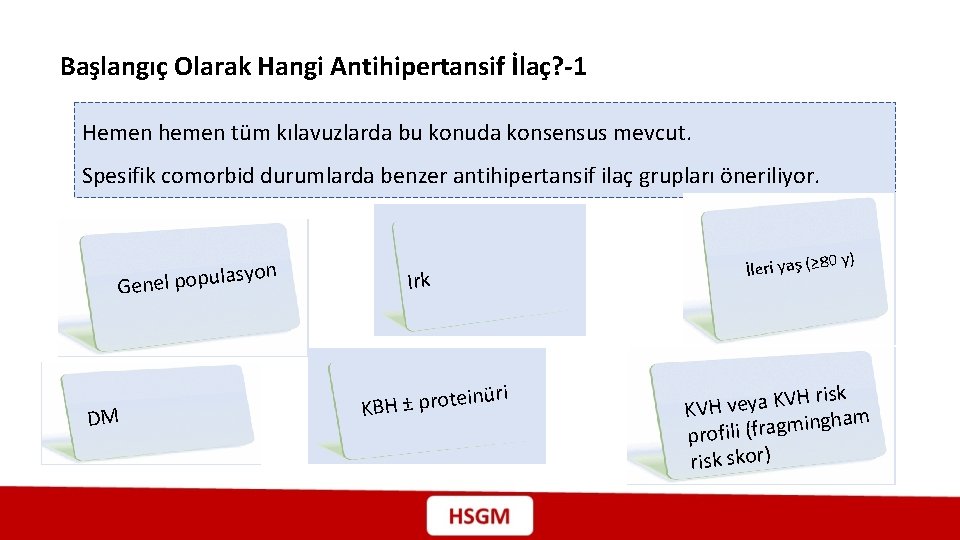 Başlangıç Olarak Hangi Antihipertansif İlaç?-1

Hemen hemen tüm kılavuzlarda bu konuda konsensus mevcut.

Spesifik comorbid durumlarda benzer antihipertansif ilaç grupları öneriliyor.

Genel populasyon

Irk

İleri yaş (≥80 y)

DM

KBH ± proteinüri

KVH veya KVH risk profili (fragmingham risk skor)

HSGM